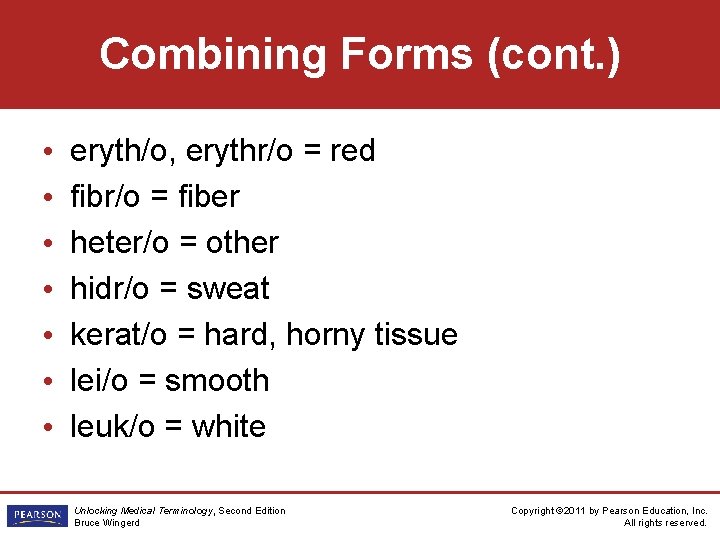 Combining Forms (cont.)

• eryth/o, erythr/o = red
• fibr/o = fiber
• heter/o = other
• hidr/o = sweat
• kerat/o = hard, horny tissue
• lei/o = smooth
• leuk/o = white

PEARSON

Unlocking Medical Terminology, Second Edition
Bruce Wingerd

Copyright ©2011 by Pearson Education, Inc.
All rights reserved.